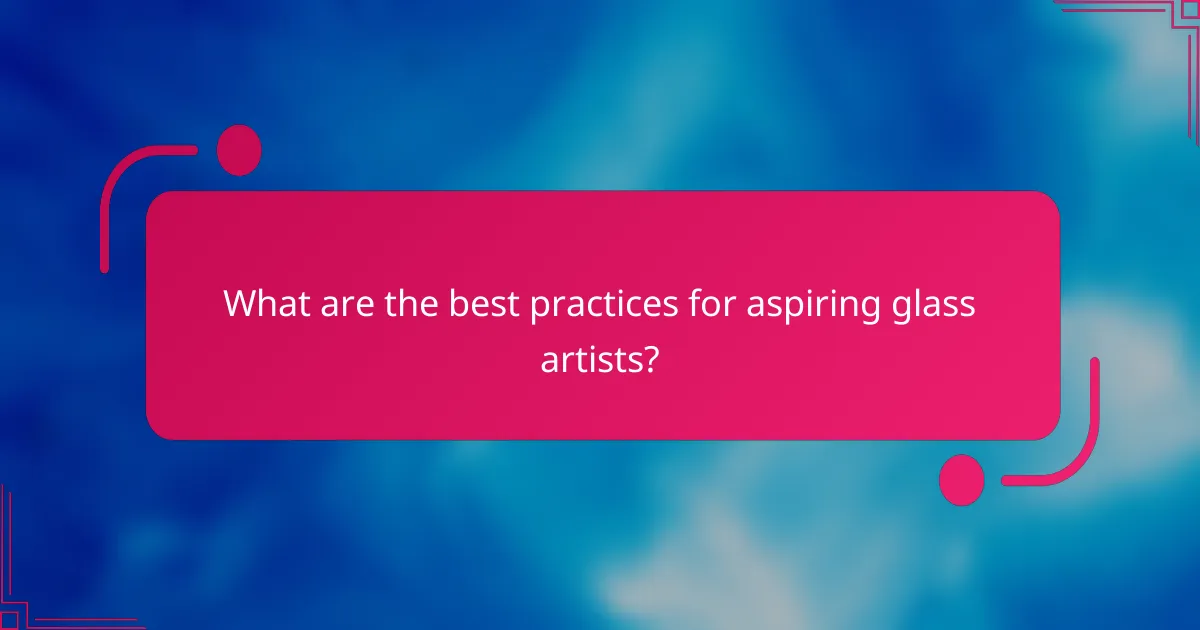 What are the best practices for aspiring glass artists?